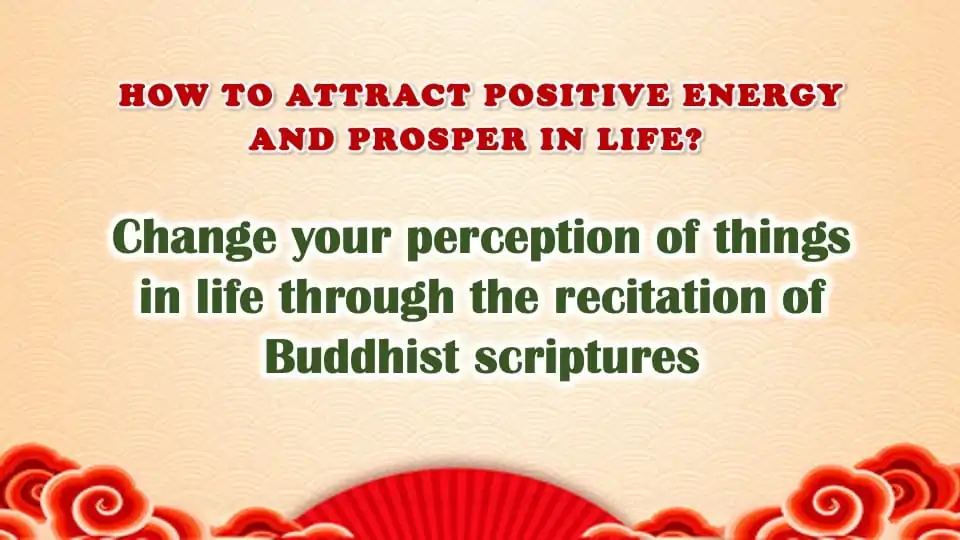 HOW TO ATTRACT POSITIVE ENERGY AND PROSPER IN LIFE?

Change your perception of things in life through the recitation of Buddhist scriptures